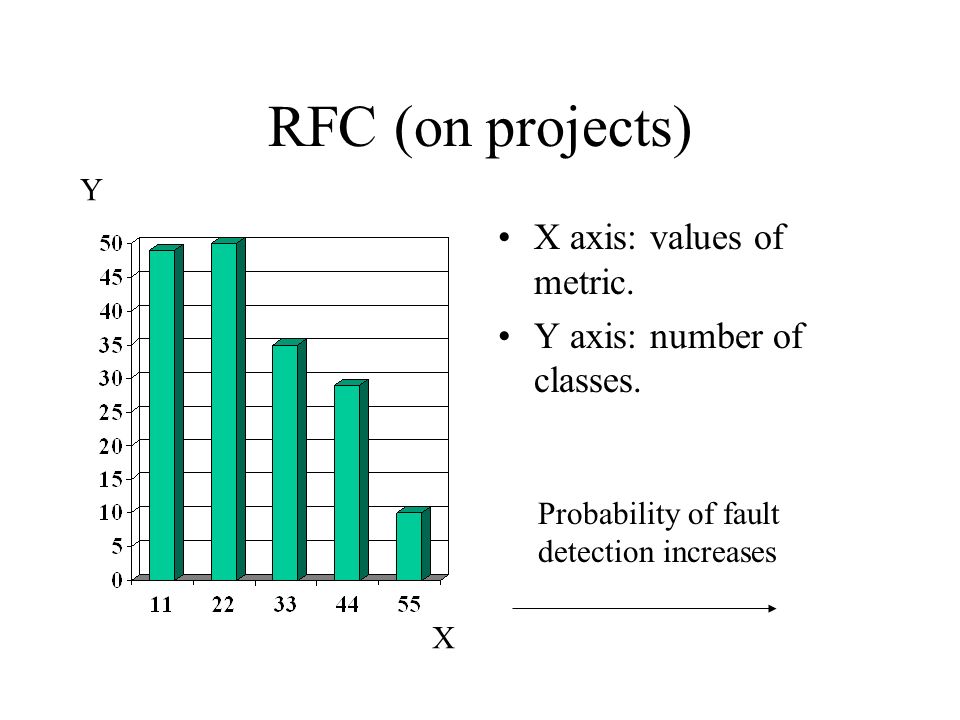 RFC (on projects)

Y

50
45
40
35
30
25
20
15
10
5
0

11 22 33 44 55

X

• X axis: values of metric.
• Y axis: number of classes.

Probability of fault detection increases